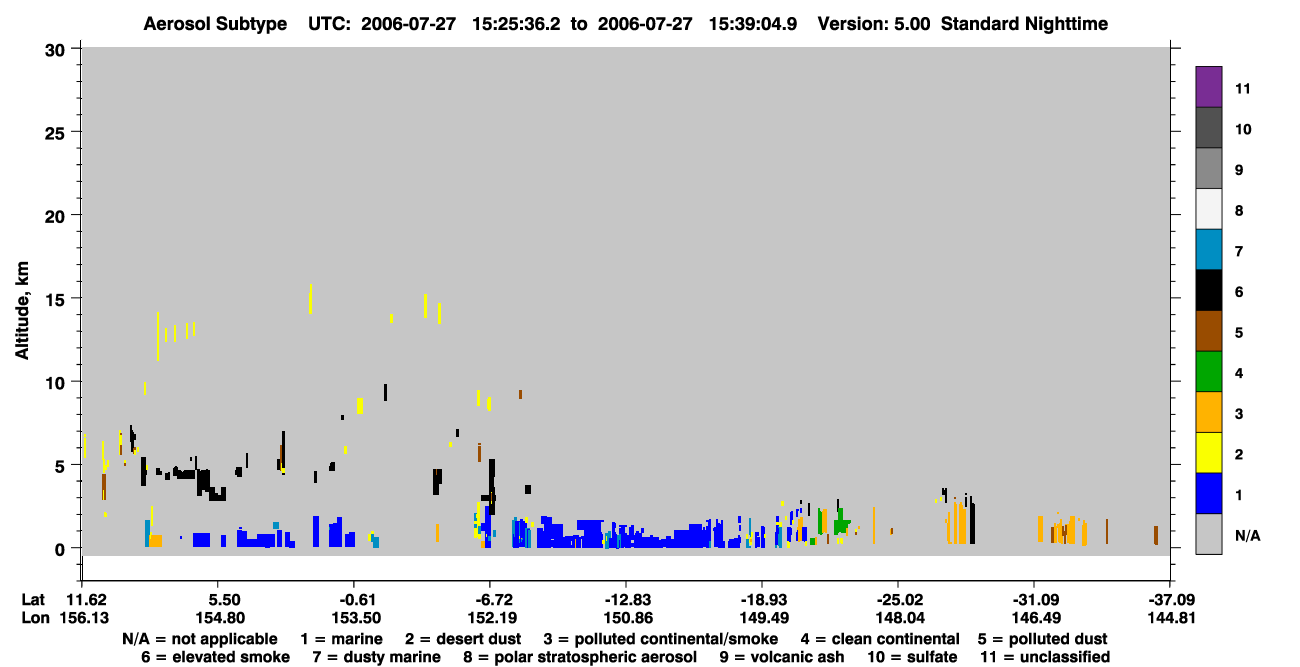 Aerosol Subtype UTC: 2006-07-27 15:25:36.2 to 2006-07-27 15:39:04.9 Version: 5.00 Standard Nighttime

Altitude, km

30
25
20
15
10
5
0

11
10
9
8
7
6
5
4
3
2
1
N/A

Lat 11.62 5.50 -0.61 -6.72 -12.83 -18.93 -25.02 -31.09 -37.09
Lon 156.13 154.80 153.50 152.19 150.86 149.49 148.04 146.49 144.81

N/A = not applicable 1 = marine 2 = desert dust 3 = polluted continental/smoke 4 = clean continental 5 = polluted dust
6 = elevated smoke 7 = dusty marine 8 = polar stratospheric aerosol 9 = volcanic ash 10 = sulfate 11 = unclassified